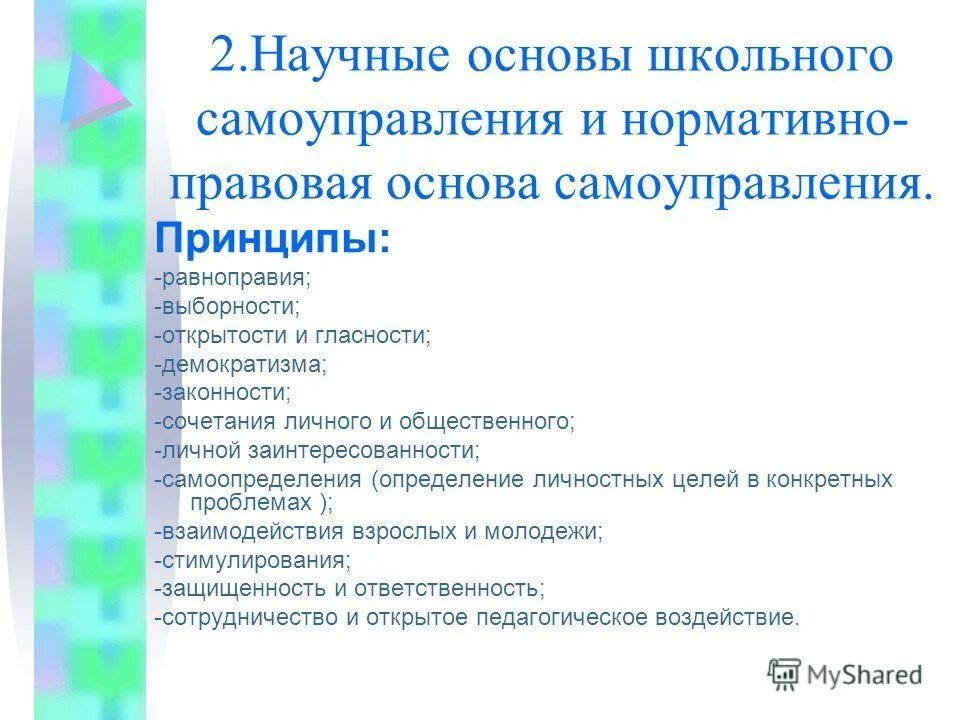 2.Научные основы школьного самоуправления и нормативно-правовая основа самоуправления.

Принципы:

-равноправия;
-выборности;
-открытости и гласности;
-демократизма;
-законности;
-сочетания личного и общественного;
-личной заинтересованности;
-самоопределения (определение личностных целей в конкретных проблемах );
-взаимодействия взрослых и молодежи;
-стимулирования;
-защищенность и ответственность;
-сотрудничество и открытое педагогическое воздействие.

MyShared